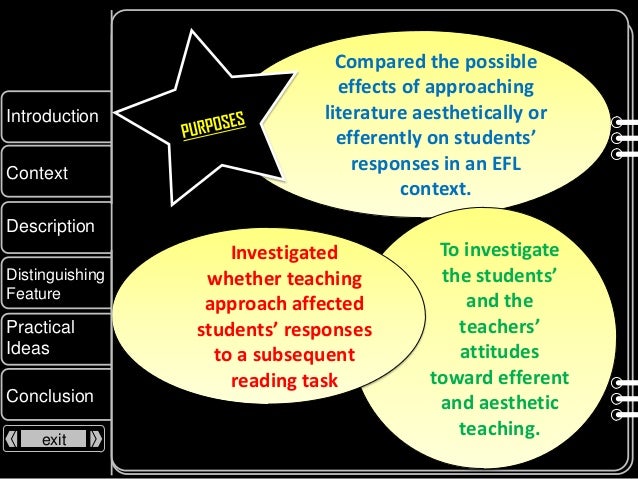 Introduction

Context

Description

Distinguishing Feature

Practical Ideas

Conclusion

exit

PURPOSES

Compared the possible effects of approaching literature aesthetically or efferently on students' responses in an EFL context.

Investigated whether teaching approach affected students' responses to a subsequent reading task

To investigate the students' and the teachers' attitudes toward efferent and aesthetic teaching.